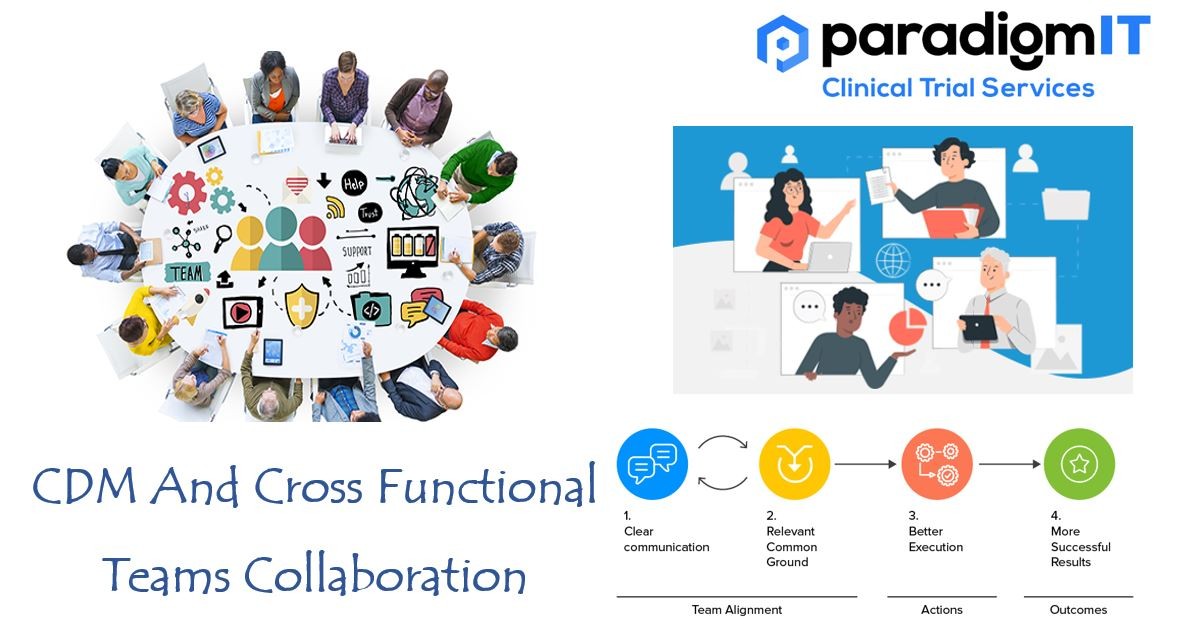 paradigmIT
Clinical Trial Services

Help
Trust
SUPPORT
TEAM

CDM And Cross Functional Teams Collaboration

1.
Clear communication

2.
Relevant Common Ground

3.
Better Execution

4.
More Successful Results

Team Alignment

Actions

Outcomes